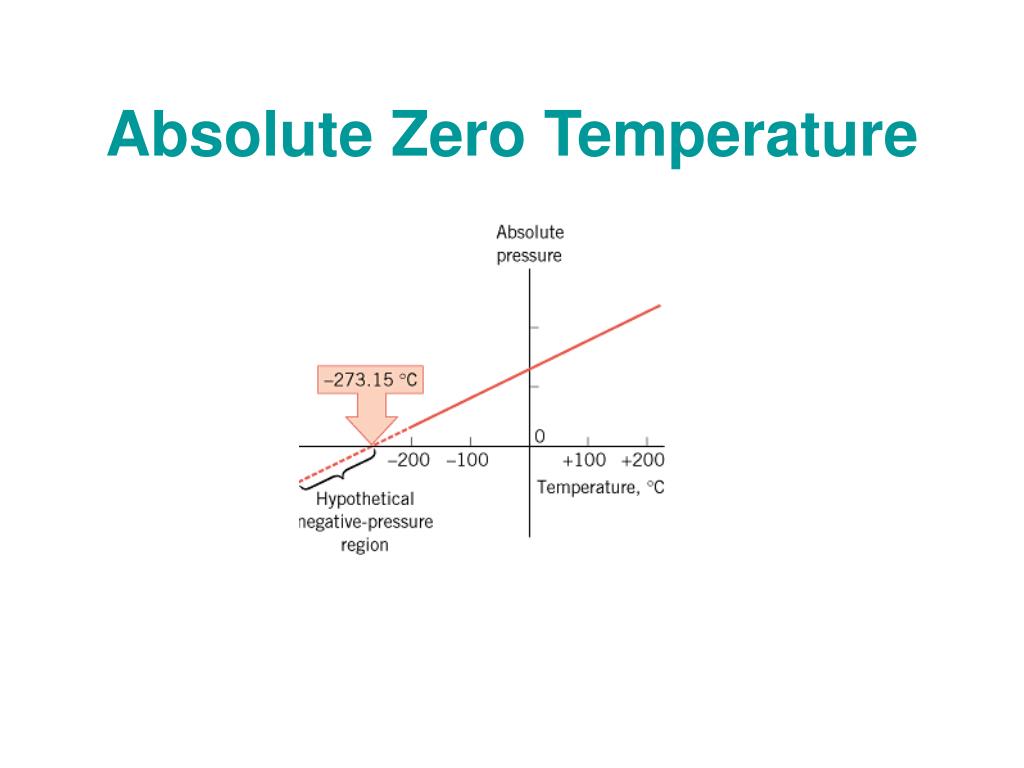 Absolute Zero Temperature

Absolute pressure

–273.15 °C

0

–200 –100

+100 +200

Temperature, °C

Hypothetical negative-pressure region